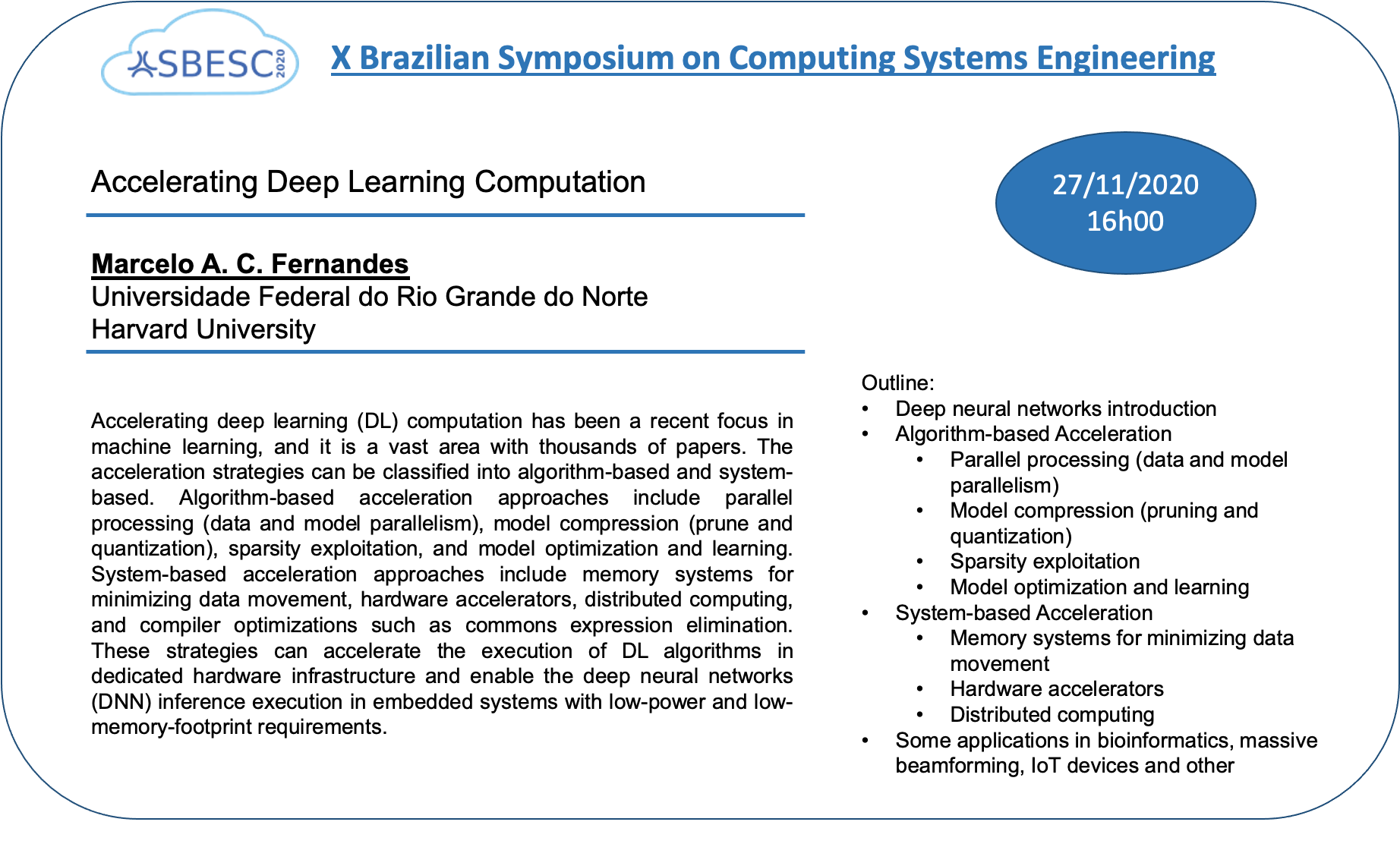 SBESC 2020

X Brazilian Symposium on Computing Systems Engineering

Accelerating Deep Learning Computation

27/11/2020
16h00

Marcelo A. C. Fernandes
Universidade Federal do Rio Grande do Norte
Harvard University

Accelerating deep learning (DL) computation has been a recent focus in machine learning, and it is a vast area with thousands of papers. The acceleration strategies can be classified into algorithm-based and system-based. Algorithm-based acceleration approaches include parallel processing (data and model parallelism), model compression (prune and quantization), sparsity exploitation, and model optimization and learning. System-based acceleration approaches include memory systems for minimizing data movement, hardware accelerators, distributed computing, and compiler optimizations such as commons expression elimination. These strategies can accelerate the execution of DL algorithms in dedicated hardware infrastructure and enable the deep neural networks (DNN) inference execution in embedded systems with low-power and low-memory-footprint requirements.

Outline:
• Deep neural networks introduction
• Algorithm-based Acceleration
  • Parallel processing (data and model parallelism)
  • Model compression (pruning and quantization)
  • Sparsity exploitation
  • Model optimization and learning
• System-based Acceleration
  • Memory systems for minimizing data movement
  • Hardware accelerators
  • Distributed computing
• Some applications in bioinformatics, massive beamforming, IoT devices and other